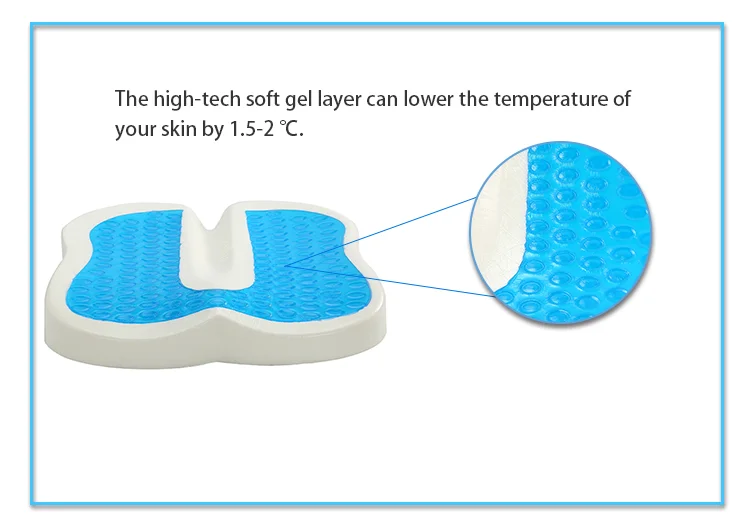 The high-tech soft gel layer can lower the temperature of your skin by 1.5-2 ℃.